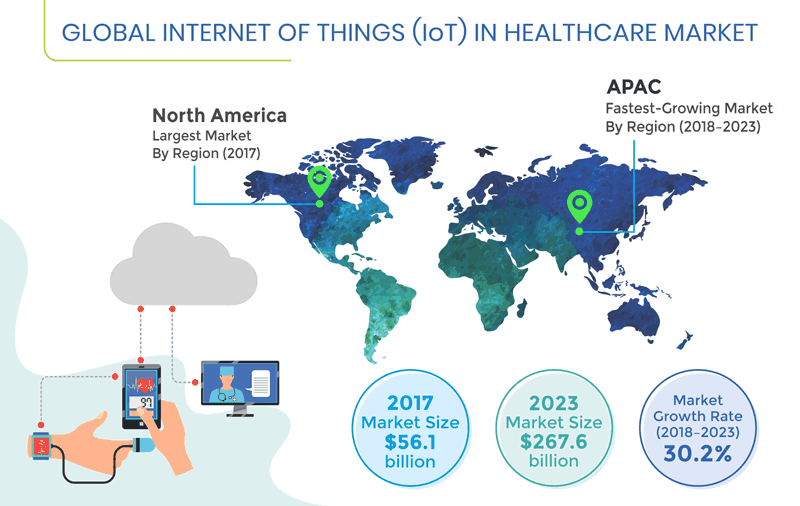 GLOBAL INTERNET OF THINGS (IoT) IN HEALTHCARE MARKET

North America
Largest Market
By Region (2017)

APAC
Fastest-Growing Market
By Region (2018–2023)

97

2017
Market Size
$56.1
billion

2023
Market Size
$267.6
billion

Market
Growth Rate
(2018–2023)
30.2%